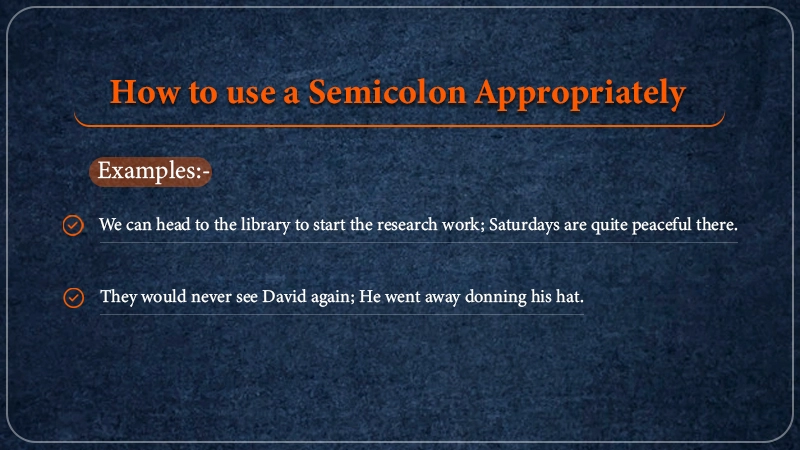 How to use a Semicolon Appropriately

Examples:-

We can head to the library to start the research work; Saturdays are quite peaceful there.

They would never see David again; He went away donning his hat.